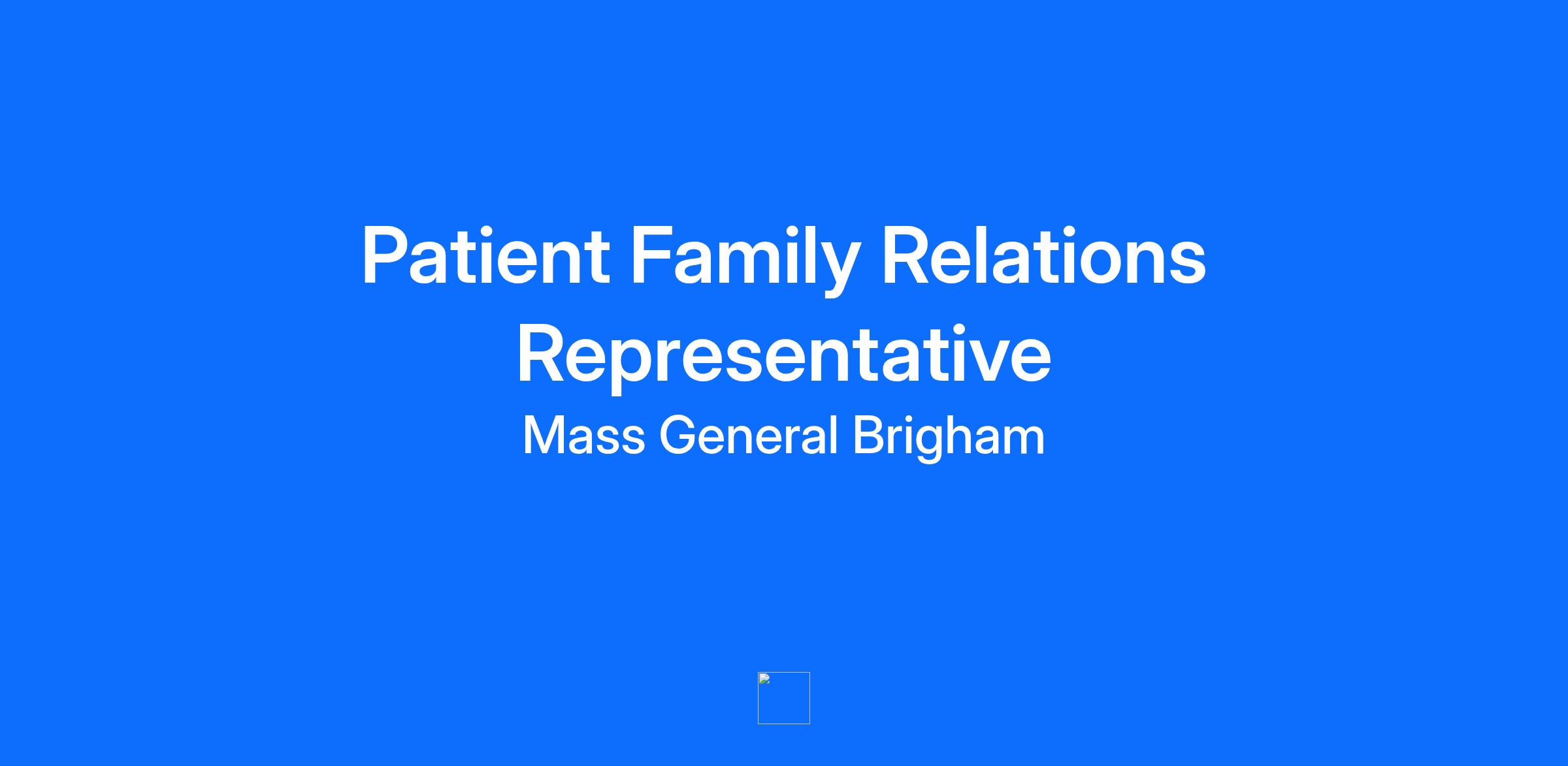 Patient Family Relations Representative

Mass General Brigham